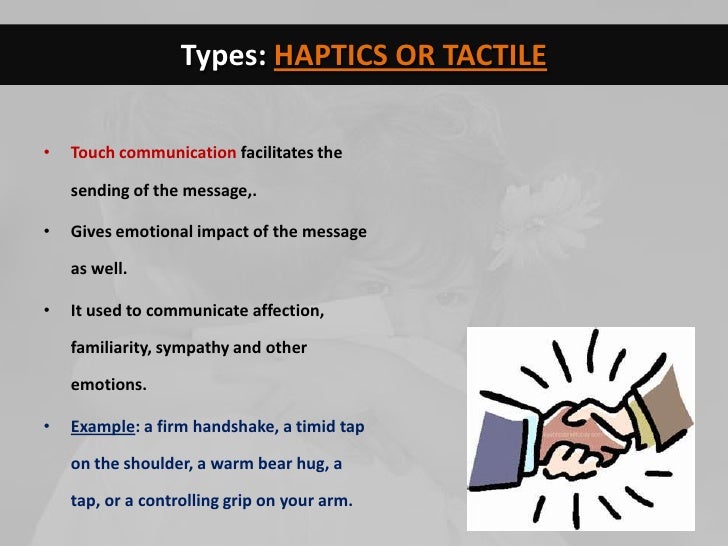 Types: HAPTICS OR TACTILE

• Touch communication facilitates the sending of the message,.

• Gives emotional impact of the message as well.

• It used to communicate affection, familiarity, sympathy and other emotions.

• Example: a firm handshake, a timid tap on the shoulder, a warm bear hug, a tap, or a controlling grip on your arm.